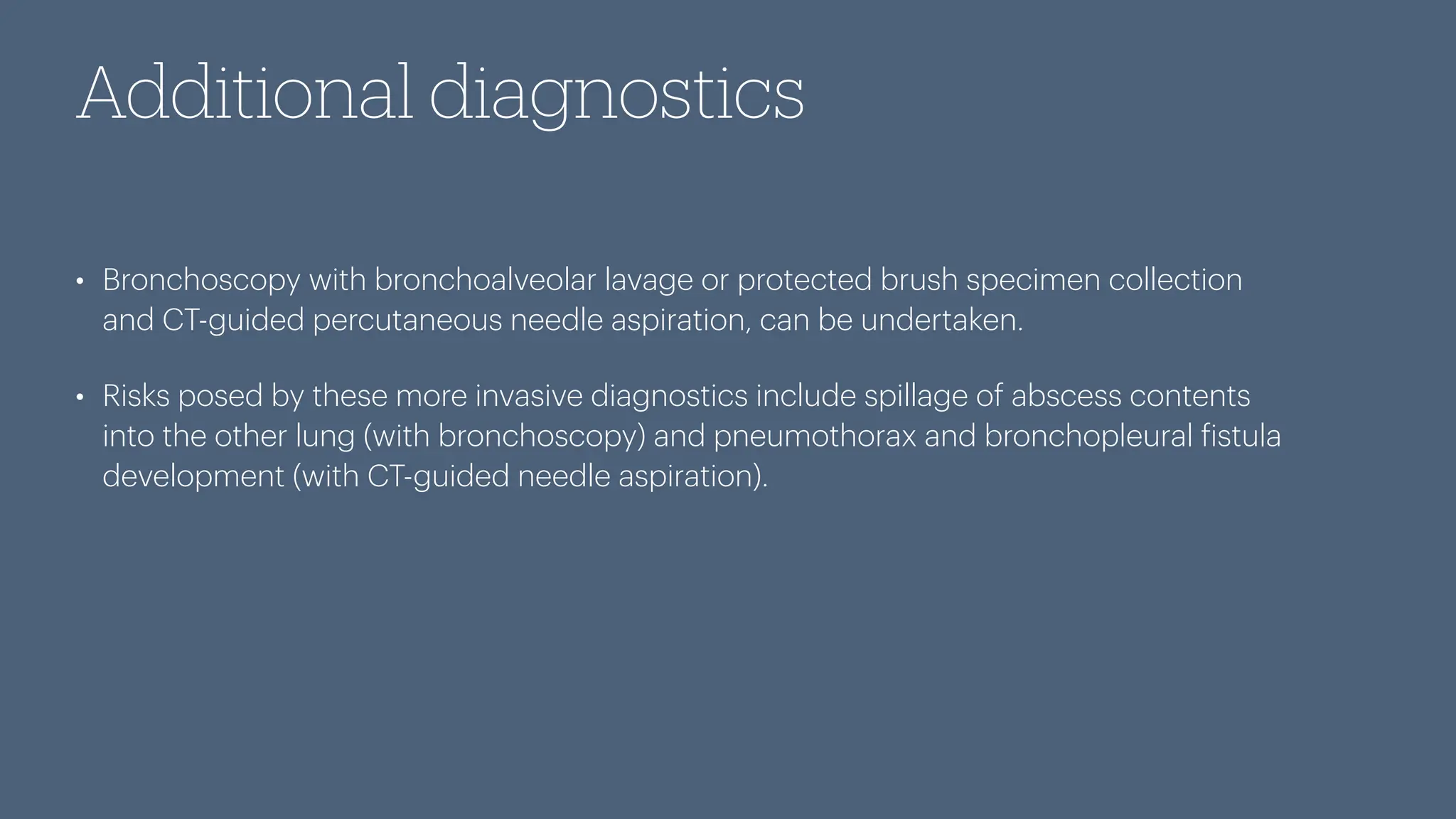 Additional diagnostics

• Bronchoscopy with bronchoalveolar lavage or protected brush specimen collection and CT-guided percutaneous needle aspiration, can be undertaken.

• Risks posed by these more invasive diagnostics include spillage of abscess contents into the other lung (with bronchoscopy) and pneumothorax and bronchopleural fistula development (with CT-guided needle aspiration).